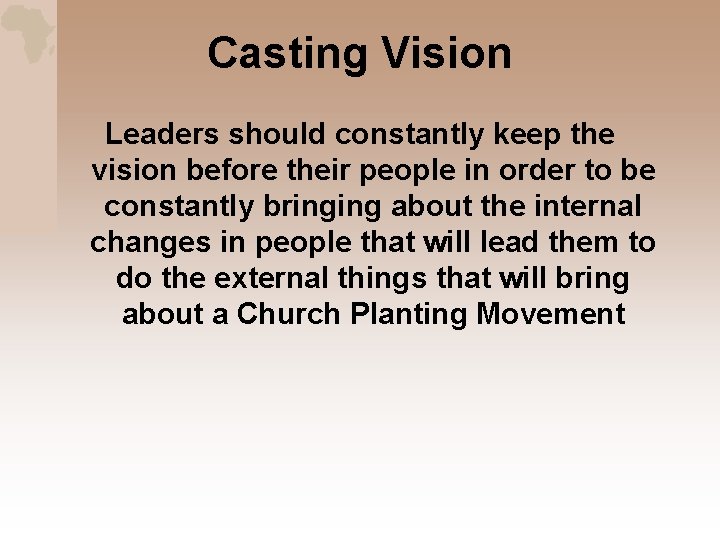 Casting Vision

Leaders should constantly keep the vision before their people in order to be constantly bringing about the internal changes in people that will lead them to do the external things that will bring about a Church Planting Movement